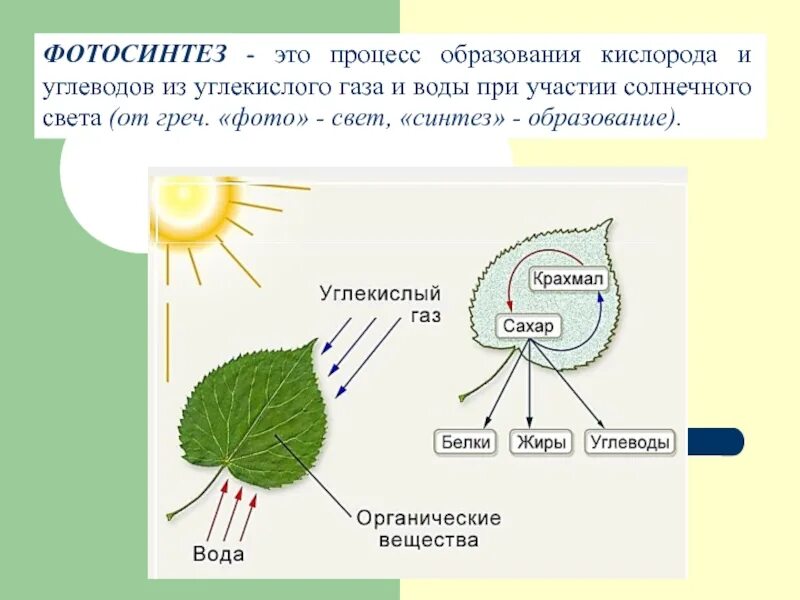 ФОТОСИНТЕЗ - это процесс образования кислорода и углеводов из углекислого газа и воды при участии солнечного света (от греч. «фото» - свет, «синтез» - образование).

Углекислый газ

Крахмал

Сахар

Белки

Жиры

Углеводы

Органические вещества

Вода